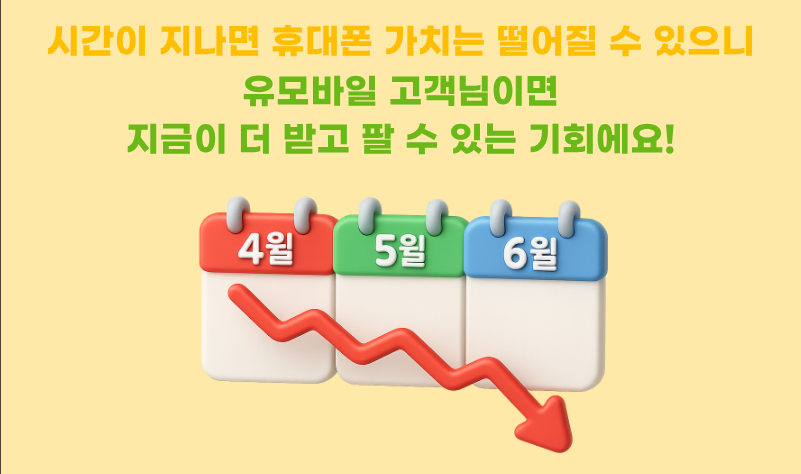 시간이 지나면 휴대폰 가치는 떨어질 수 있으니
유모바일 고객님이면
지금이 더 받고 팔 수 있는 기회에요!

4월
5월
6월